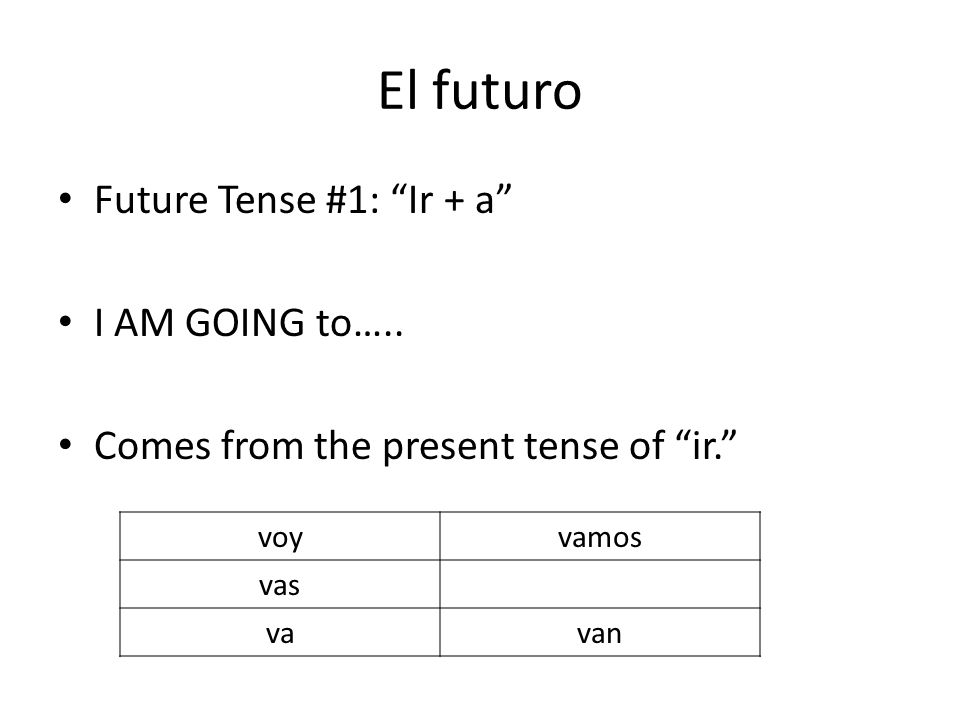 El futuro

• Future Tense #1: “Ir + a”

• I AM GOING to…..

• Comes from the present tense of “ir.”

| voy | vamos |
|---|---|
| vas | |
| va | van |